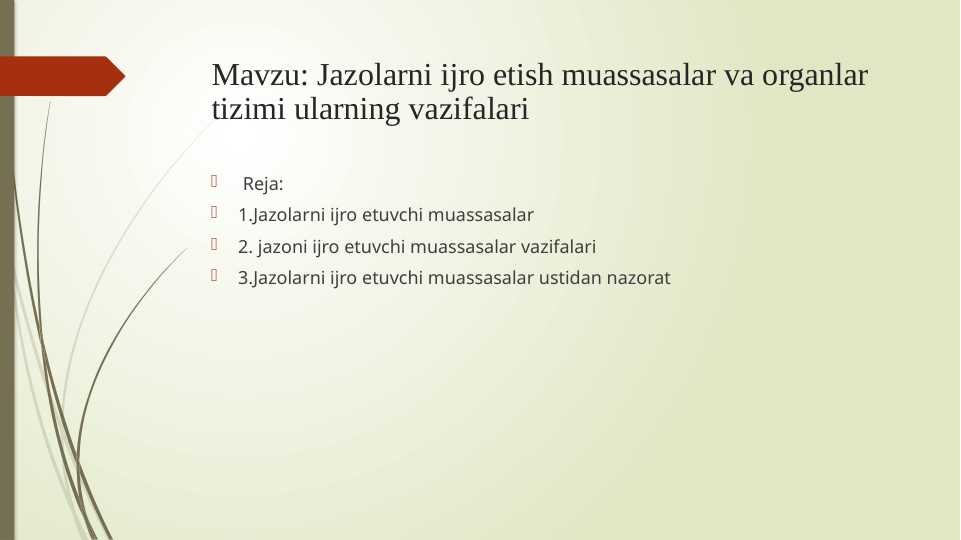 Mavzu: Jazolarni ijro etish muassasalar va organlar tizimi ularning vazifalari

Reja:

1.Jazolarni ijro etuvchi muassasalar

2. jazoni ijro etuvchi muassasalar vazifalari

3.Jazolarni ijro etuvchi muassasalar ustidan nazorat